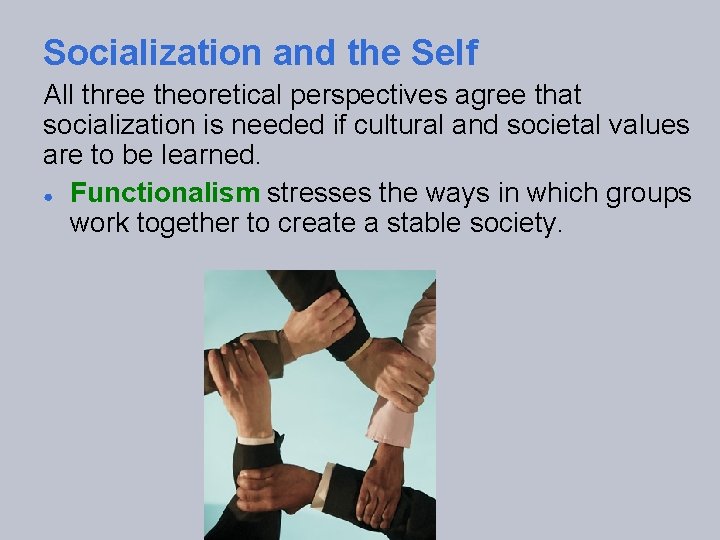 Socialization and the Self

All three theoretical perspectives agree that socialization is needed if cultural and societal values are to be learned.

• Functionalism stresses the ways in which groups work together to create a stable society.